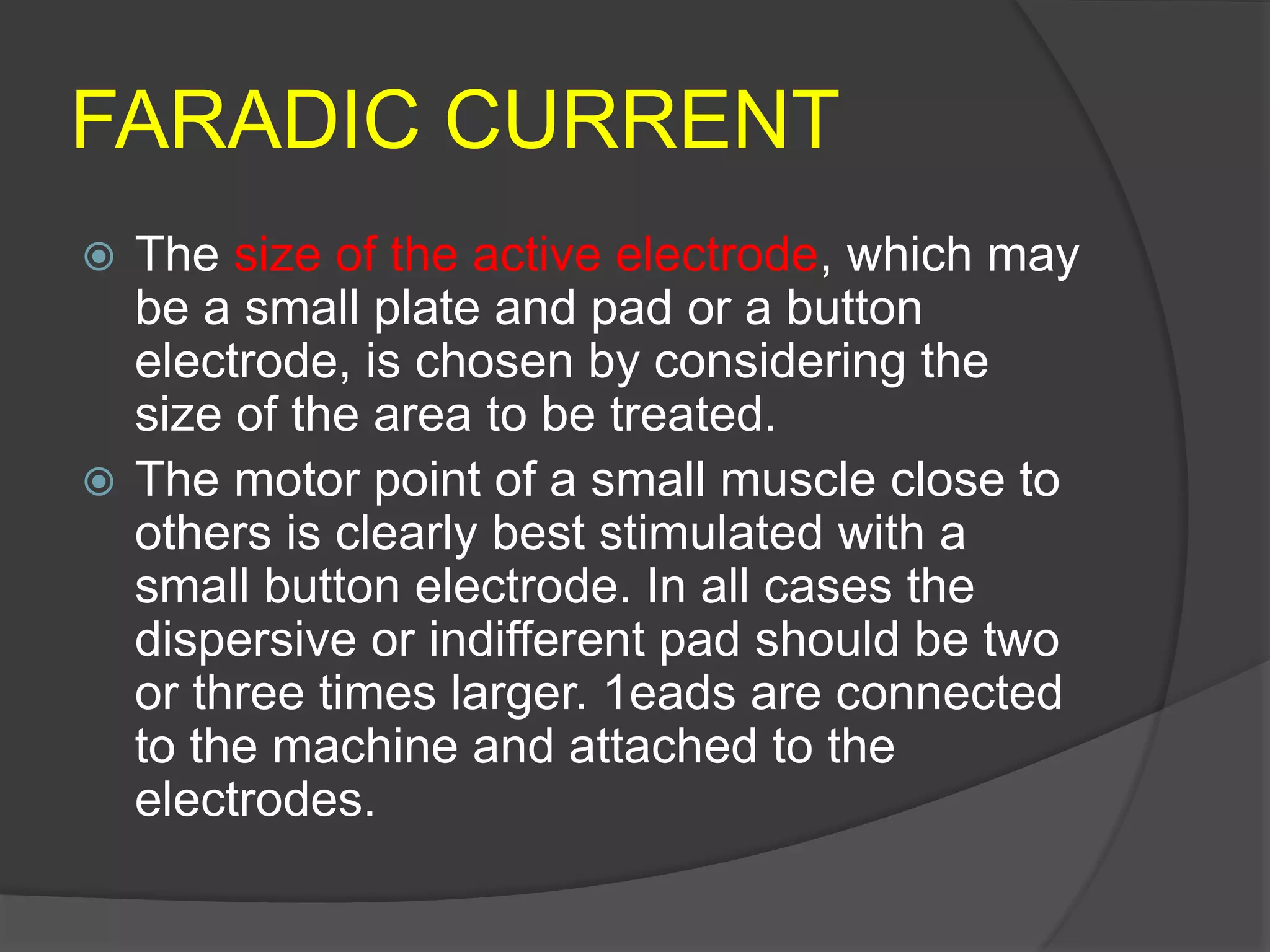 FARADIC CURRENT

The size of the active electrode, which may be a small plate and pad or a button electrode, is chosen by considering the size of the area to be treated.

The motor point of a small muscle close to others is clearly best stimulated with a small button electrode. In all cases the dispersive or indifferent pad should be two or three times larger. 1eads are connected to the machine and attached to the electrodes.